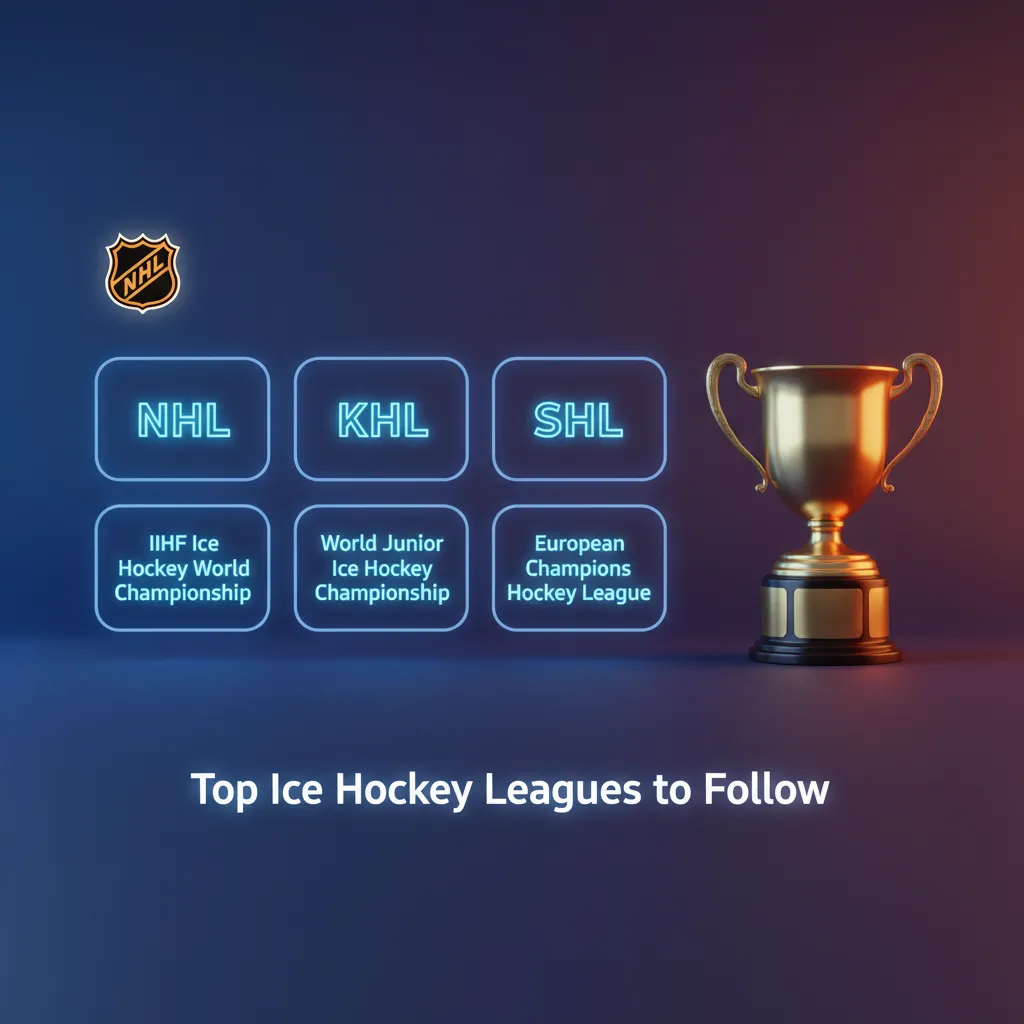 NHL

NHL

KHL

SHL

IIHF Ice Hockey World Championship

World Junior Ice Hockey Championship

European Champions Hockey League

Top Ice Hockey Leagues to Follow